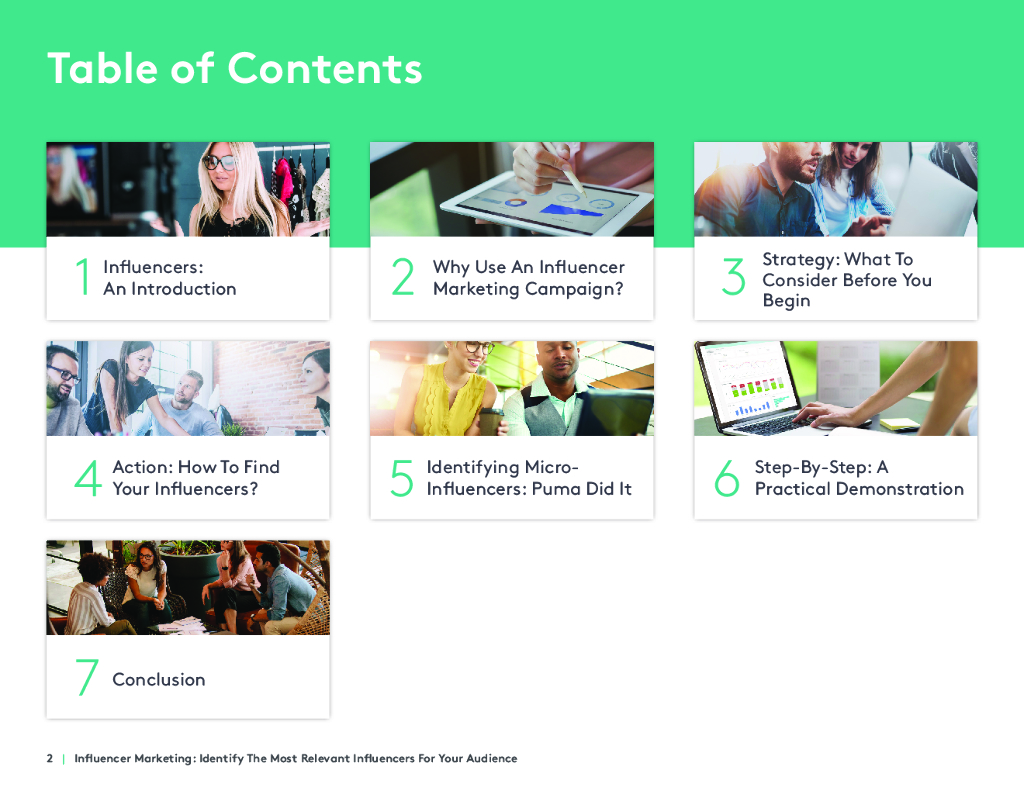 Table of Contents

1 Influencers: An Introduction

2 Why Use An Influencer Marketing Campaign?

3 Strategy: What To Consider Before You Begin

4 Action: How To Find Your Influencers?

5 Identifying Micro-Influencers: Puma Did It

6 Step-By-Step: A Practical Demonstration

7 Conclusion

2 | Influencer Marketing: Identify The Most Relevant Influencers For Your Audience